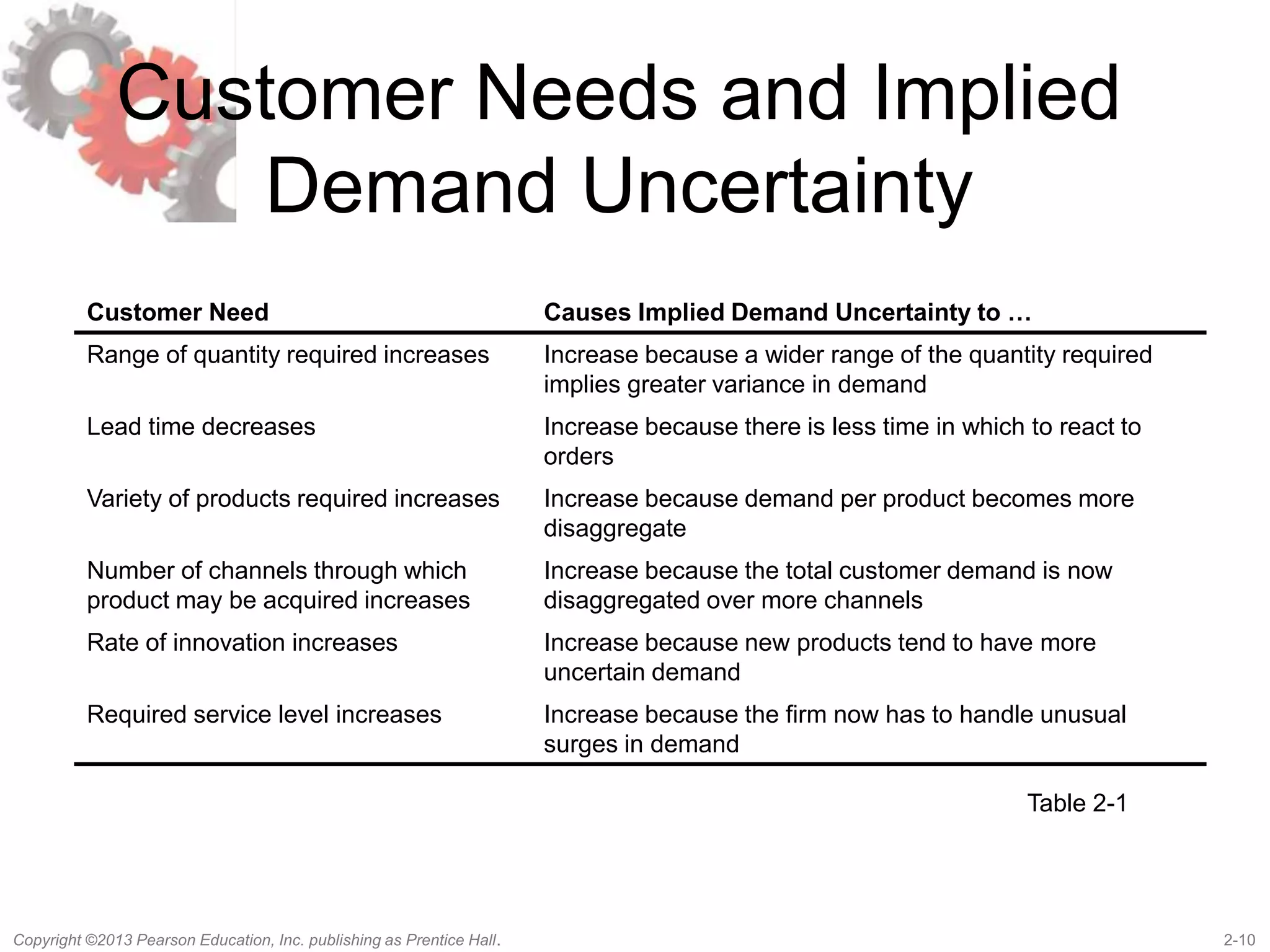 Customer Needs and Implied Demand Uncertainty

| Customer Need | Causes Implied Demand Uncertainty to … |
|---|---|
| Range of quantity required increases | Increase because a wider range of the quantity required implies greater variance in demand |
| Lead time decreases | Increase because there is less time in which to react to orders |
| Variety of products required increases | Increase because demand per product becomes more disaggregate |
| Number of channels through which product may be acquired increases | Increase because the total customer demand is now disaggregated over more channels |
| Rate of innovation increases | Increase because new products tend to have more uncertain demand |
| Required service level increases | Increase because the firm now has to handle unusual surges in demand |

Table 2-1

Copyright ©2013 Pearson Education, Inc. publishing as Prentice Hall.

2-10